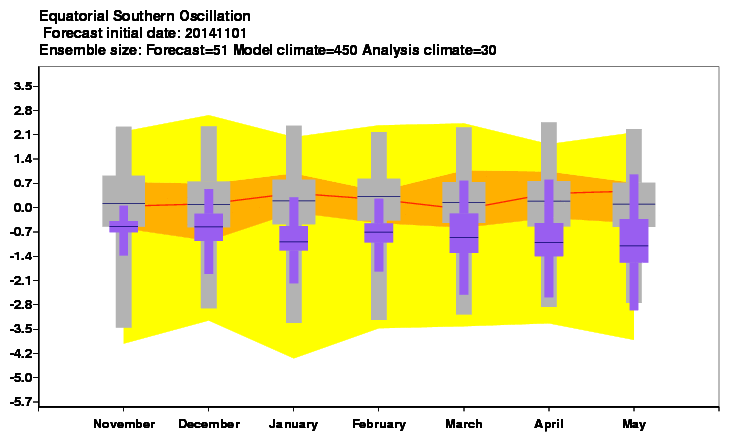 Equatorial Southern Oscillation
Forecast initial date: 20141101
Ensemble size: Forecast=51 Model climate=450 Analysis climate=30

3.5
2.8
2.1
1.4
0.7
0.0
-0.7
-1.4
-2.1
-2.8
-3.5
-4.2
-5.0
-5.7

November December January February March April May